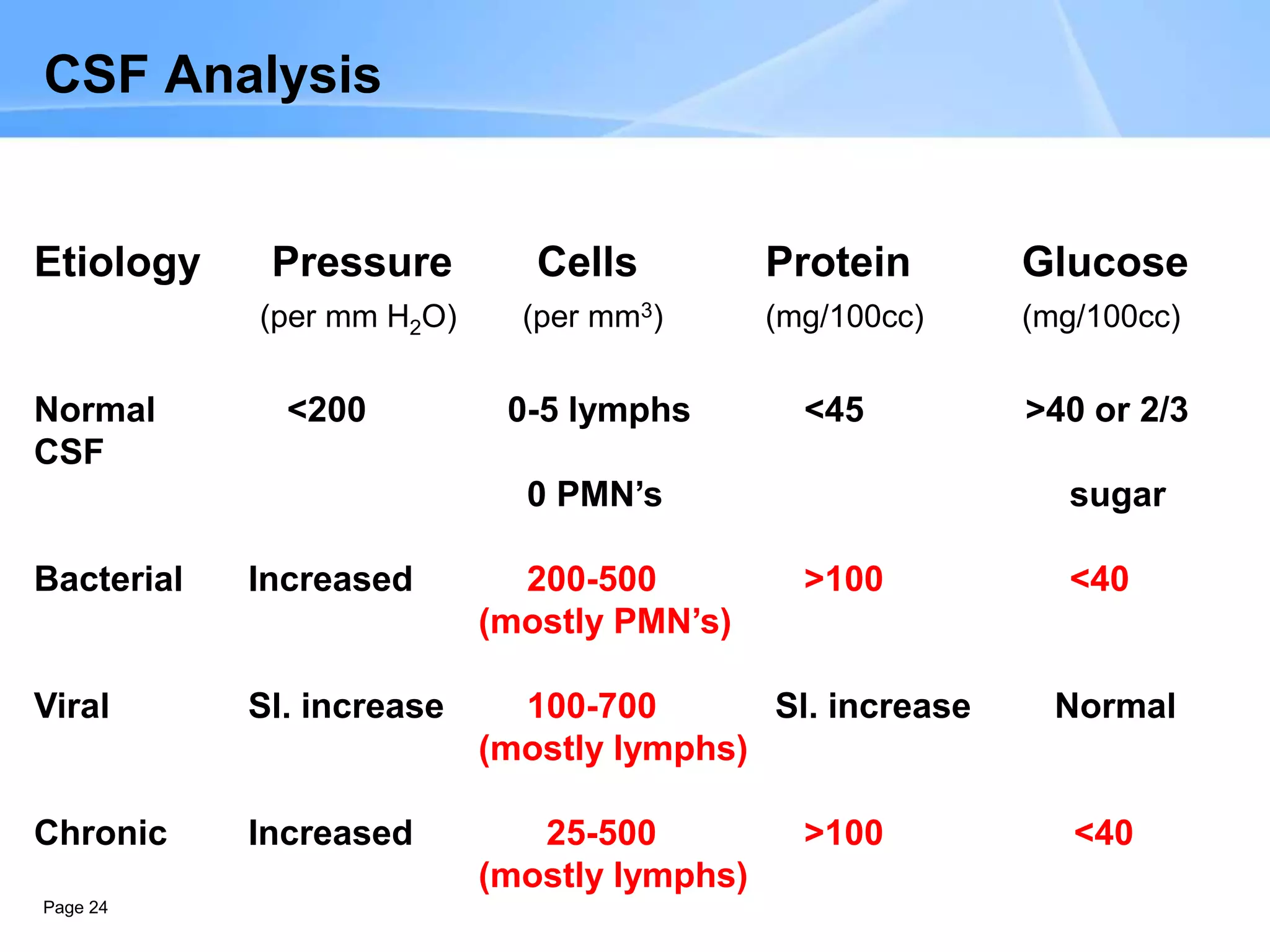 CSF Analysis

| Etiology | Pressure (per mm $H_2O$) | Cells (per $mm^3$) | Protein (mg/100cc) | Glucose (mg/100cc) |
|---|---|---|---|---|
| Normal CSF | <200 | 0-5 lymphs 0 PMN's | <45 | >40 or 2/3 sugar |
| Bacterial | Increased | 200-500 (mostly PMN's) | >100 | <40 |
| Viral | Sl. increase | 100-700 (mostly lymphs) | Sl. increase | Normal |
| Chronic | Increased | 25-500 (mostly lymphs) | >100 | <40 |

Page 24